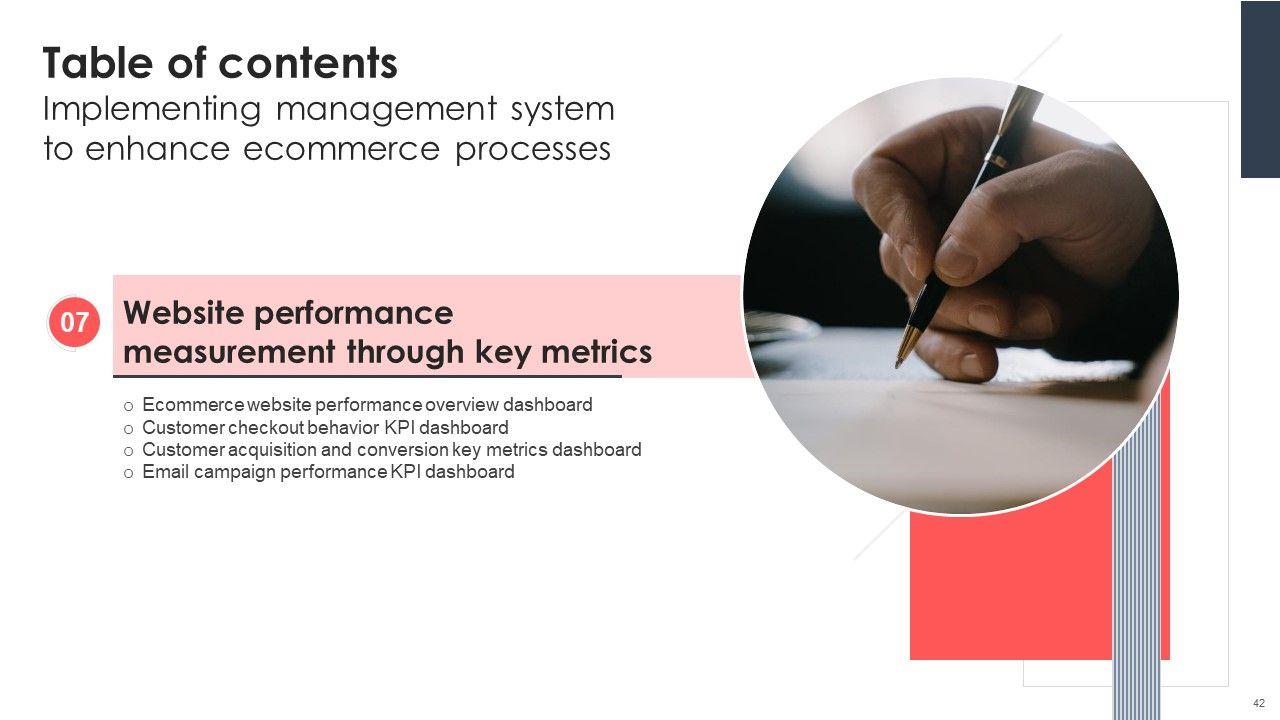 Table of contents
Implementing management system to enhance ecommerce processes

07

Website performance measurement through key metrics

o Ecommerce website performance overview dashboard
o Customer checkout behavior KPI dashboard
o Customer acquisition and conversion key metrics dashboard
o Email campaign performance KPI dashboard

42